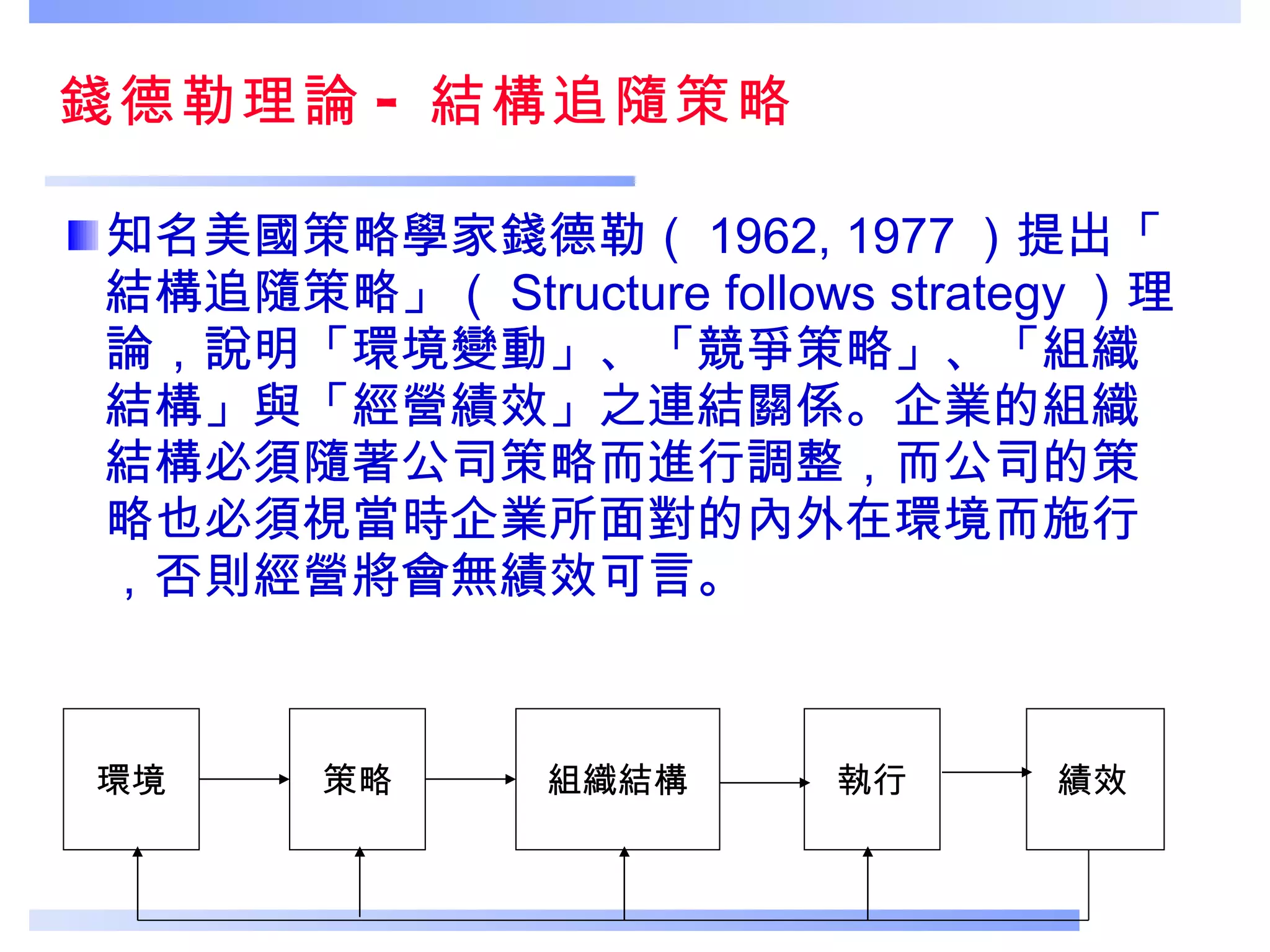 錢德勒理論 - 結構追隨策略

知名美國策略學家錢德勒（ 1962, 1977 ）提出「結構追隨策略」（ Structure follows strategy ）理論，說明「環境變動」、「競爭策略」、「組織結構」與「經營績效」之連結關係。企業的組織結構必須隨著公司策略而進行調整，而公司的策略也必須視當時企業所面對的內外在環境而施行，否則經營將會無績效可言。

環境
策略
組織結構
執行
績效